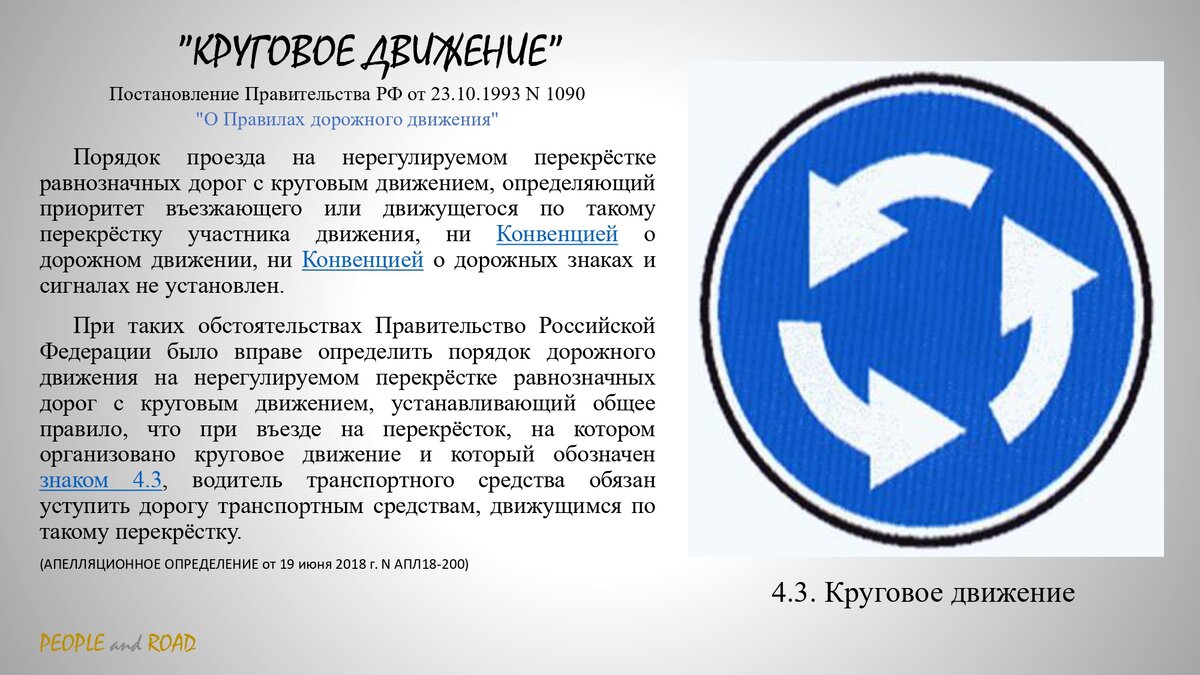 "КРУГОВОЕ ДВИЖЕНИЕ"

Постановление Правительства РФ от 23.10.1993 N 1090
"О Правилах дорожного движения"

Порядок проезда на нерегулируемом перекрёстке равнозначных дорог с круговым движением, определяющий приоритет въезжающего или движущегося по такому перекрёстку участника движения, ни Конвенцией о дорожном движении, ни Конвенцией о дорожных знаках и сигналах не установлен.

При таких обстоятельствах Правительство Российской Федерации было вправе определить порядок дорожного движения на нерегулируемом перекрёстке равнозначных дорог с круговым движением, устанавливающий общее правило, что при въезде на перекрёсток, на котором организовано круговое движение и который обозначен знаком 4.3, водитель транспортного средства обязан уступить дорогу транспортным средствам, движущимся по такому перекрёстку.

(АПЕЛЛЯЦИОННОЕ ОПРЕДЕЛЕНИЕ от 19 июня 2018 г. N АПЛ18-200)

4.3. Круговое движение

PEOPLE and ROAD